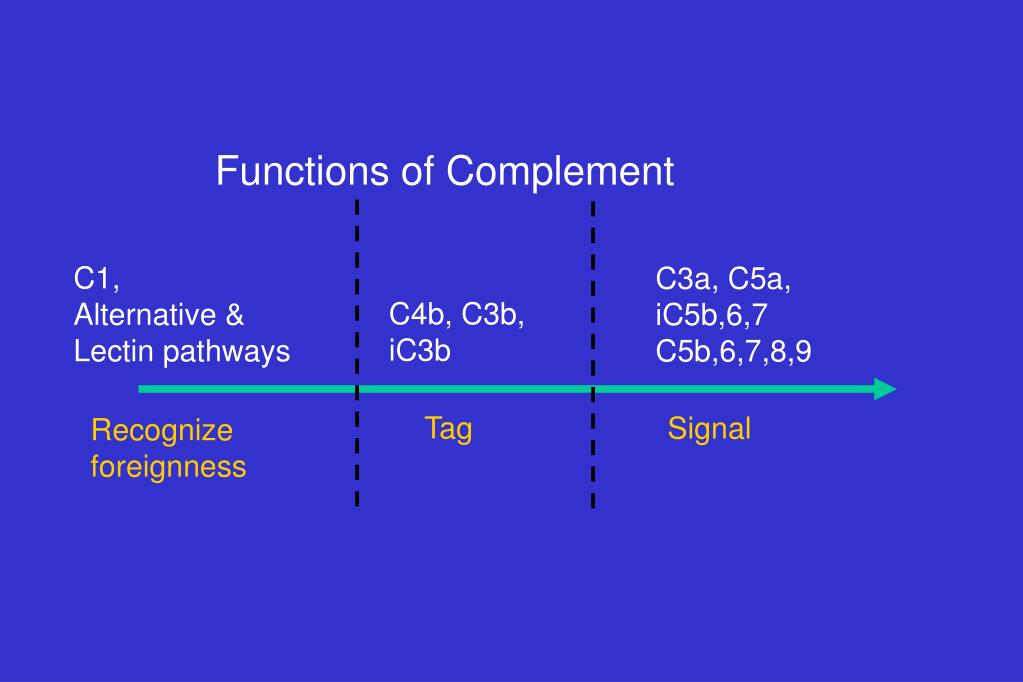 Functions of Complement

C1,
Alternative &
Lectin pathways

Recognize foreignness

C4b, C3b,
iC3b

Tag

C3a, C5a,
iC5b,6,7
C5b,6,7,8,9

Signal